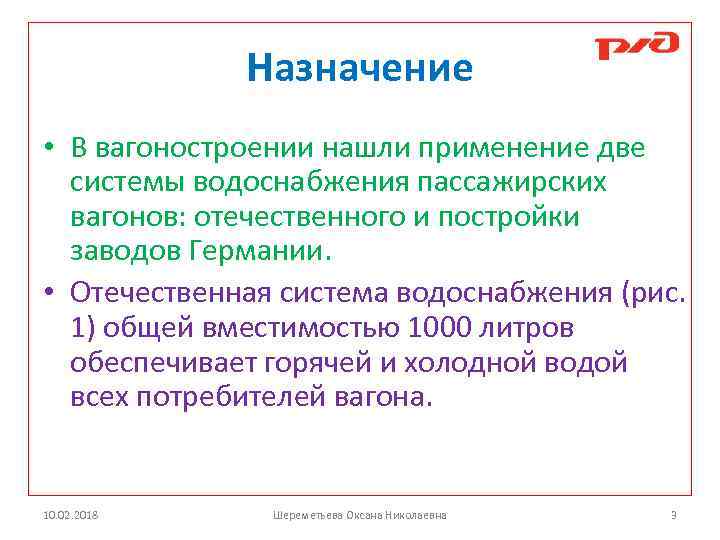 РЖД

Назначение

• В вагоностроении нашли применение две системы водоснабжения пассажирских вагонов: отечественного и постройки заводов Германии.

• Отечественная система водоснабжения (рис. 1) общей вместимостью 1000 литров обеспечивает горячей и холодной водой всех потребителей вагона.

10.02.2018 Шереметьева Оксана Николаевна 3